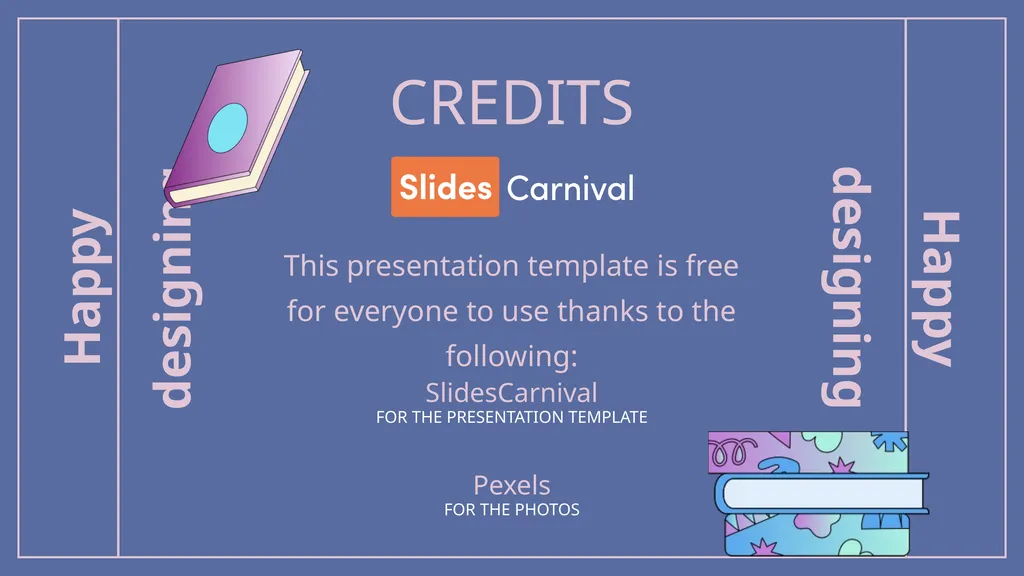 Happy

designing

CREDITS

Slides Carnival

This presentation template is free for everyone to use thanks to the following:

SlidesCarnival
FOR THE PRESENTATION TEMPLATE

Pexels
FOR THE PHOTOS

designing

Happy